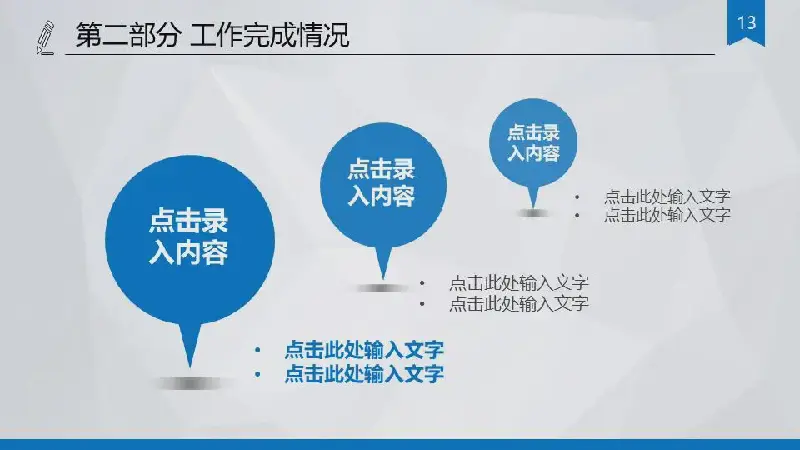 第二部分 工作完成情况

13

点击录入内容

点击录入内容

点击录入内容

• 点击此处输入文字
• 点击此处输入文字

• 点击此处输入文字
• 点击此处输入文字

• 点击此处输入文字
• 点击此处输入文字